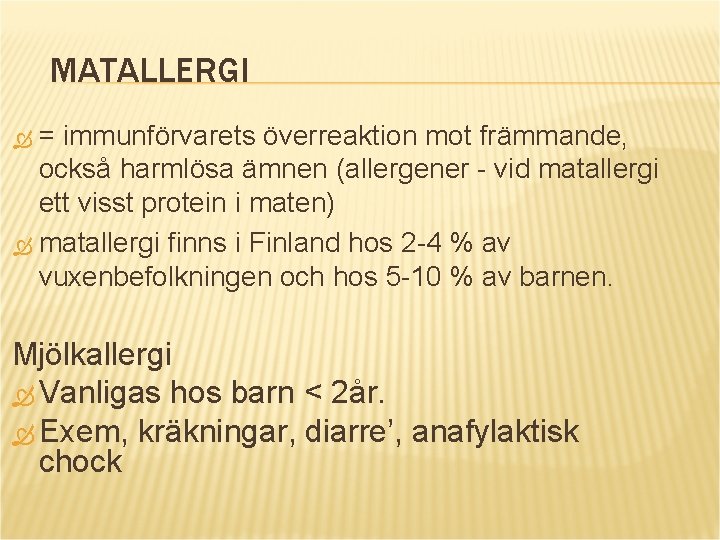 MATALLERGI

= immunförvarets överreaktion mot främmande, också harmlösa ämnen (allergener - vid matallergi ett visst protein i maten)

matallergi finns i Finland hos 2-4 % av vuxenbefolkningen och hos 5-10 % av barnen.

Mjölkallergi

Vanligas hos barn < 2år.

Exem, kräkningar, diarre’, anafylaktisk chock